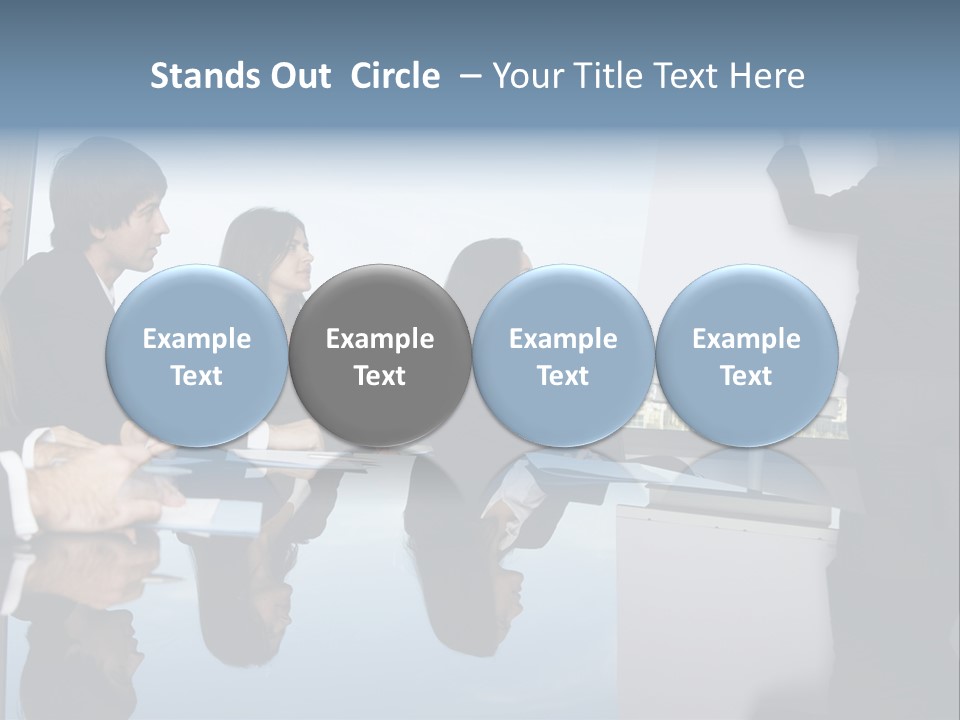 Stands Out Circle – Your Title Text Here

Example Text

Example Text

Example Text

Example Text